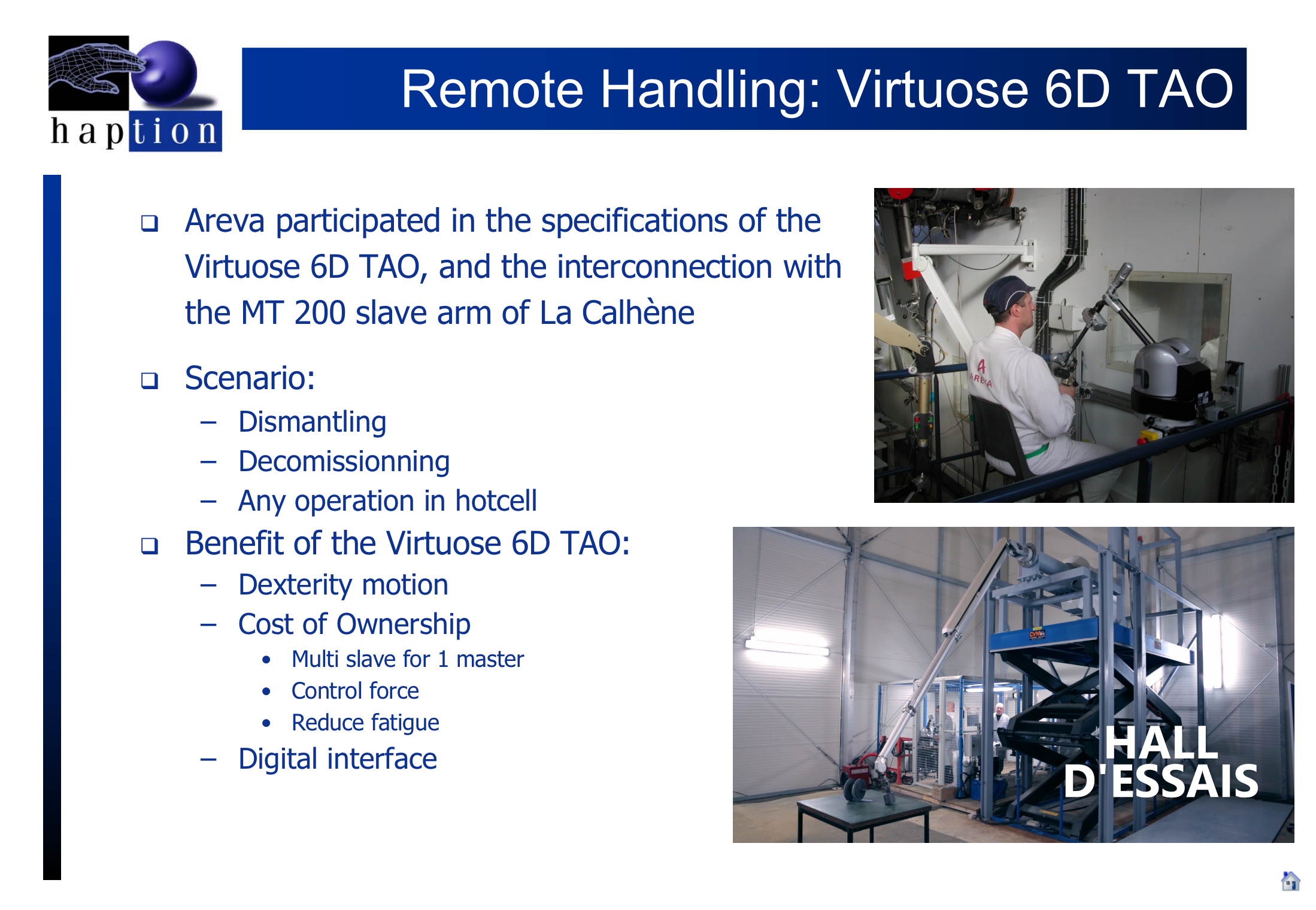 haption

Remote Handling: Virtuose 6D TAO

❑ Areva participated in the specifications of the Virtuose 6D TAO, and the interconnection with the MT 200 slave arm of La Calhène

❑ Scenario:
– Dismantling
– Decomissionning
– Any operation in hotcell

❑ Benefit of the Virtuose 6D TAO:
– Dexterity motion
– Cost of Ownership
• Multi slave for 1 master
• Control force
• Reduce fatigue
– Digital interface

AREVA

CVM

HALL D'ESSAIS